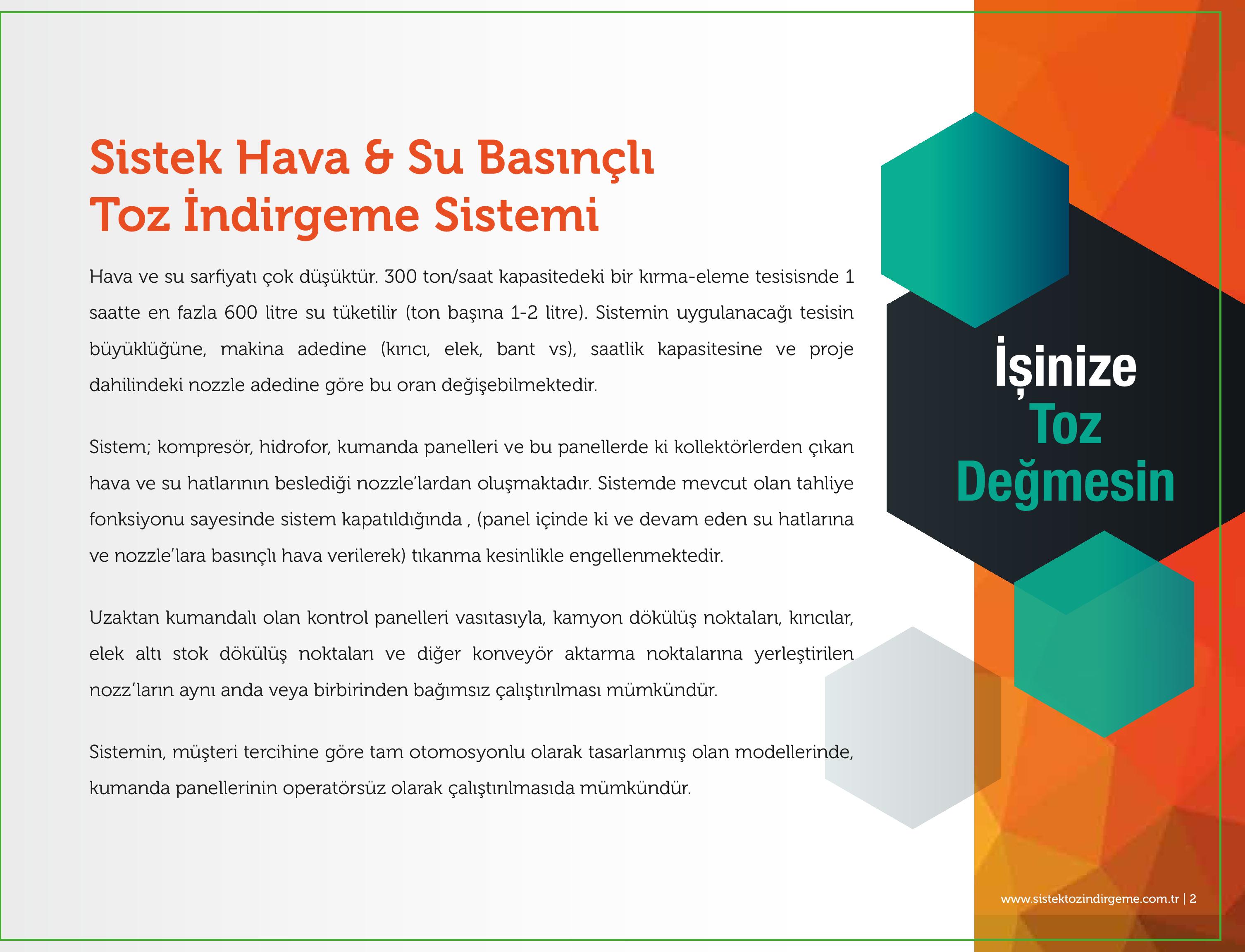 Sistek Hava & Su Basınçlı Toz İndirgeme Sistemi

Hava ve su sarfiyatı çok düşüktür. 300 ton/saat kapasitedeki bir kırma-eleme tesisisnde 1 saatte en fazla 600 litre su tüketilir (ton başına 1-2 litre). Sistemin uygulanacağı tesisin büyüklüğüne, makina adedine (kırıcı, elek, bant vs), saatlik kapasitesine ve proje dahilindeki nozzle adedine göre bu oran değişebilmektedir.

Sistem; kompresör, hidrofor, kumanda panelleri ve bu panellerde ki kollektörlerden çıkan hava ve su hatlarının beslediği nozzle'lardan oluşmaktadır. Sistemde mevcut olan tahliye fonksiyonu sayesinde sistem kapatıldığında , (panel içinde ki ve devam eden su hatlarına ve nozzle'lara basınçlı hava verilerek) tıkanma kesinlikle engellenmektedir.

Uzaktan kumandalı olan kontrol panelleri vasıtasıyla, kamyon dökülüş noktaları, kırıcılar, elek altı stok dökülüş noktaları ve diğer konveyör aktarma noktalarına yerleştirilen nozz'ların aynı anda veya birbirinden bağımsız çalıştırılması mümkündür.

Sistemin, müşteri tercihine göre tam otomosyonlu olarak tasarlanmış olan modellerinde, kumanda panellerinin operatörsüz olarak çalıştırılmasıda mümkündür.

İşinize Toz Değmesin

www.sistektozindirgeme.com.tr | 2